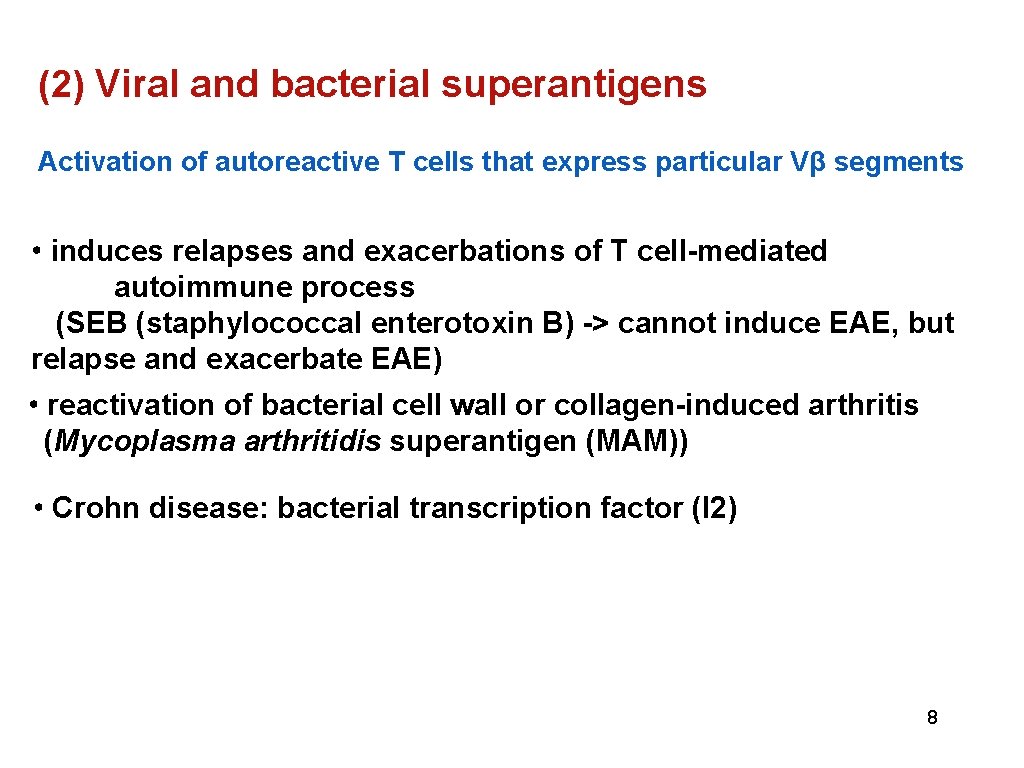 (2) Viral and bacterial superantigens

Activation of autoreactive T cells that express particular Vβ segments

• induces relapses and exacerbations of T cell-mediated autoimmune process
(SEB (staphylococcal enterotoxin B) -> cannot induce EAE, but relapse and exacerbate EAE)

• reactivation of bacterial cell wall or collagen-induced arthritis
(Mycoplasma arthritidis superantigen (MAM))

• Crohn disease: bacterial transcription factor (I2)

8